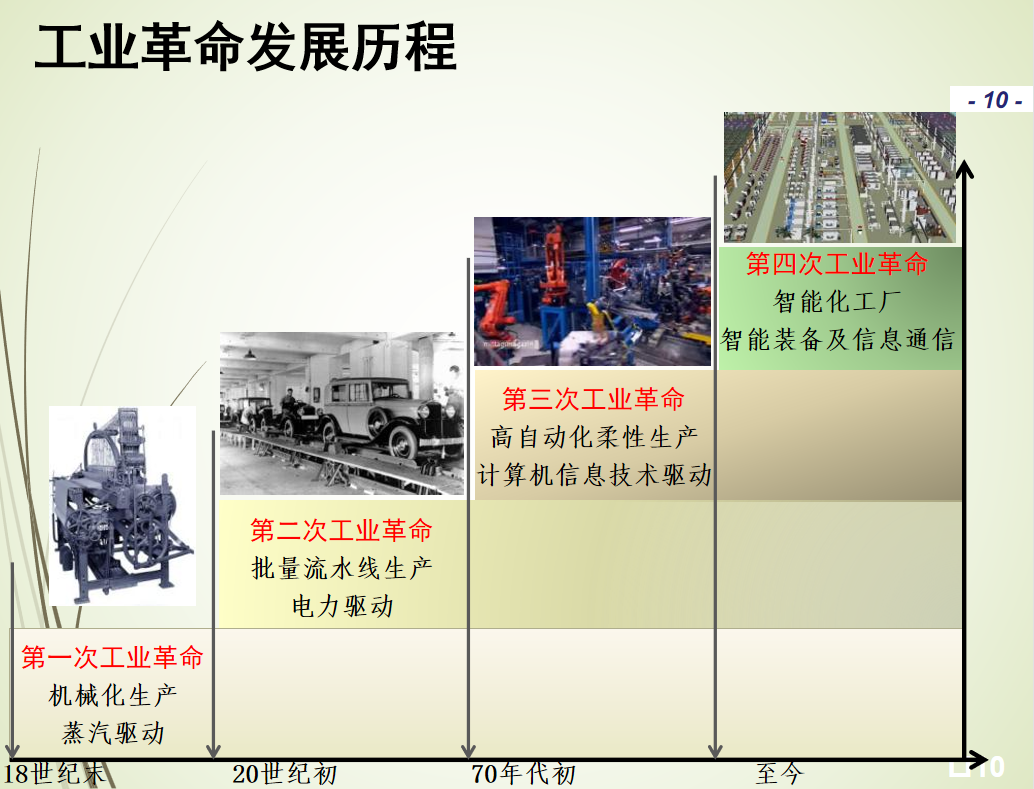 工业革命发展历程

- 10 -

第四次工业革命
智能化工厂
智能装备及信息通信

第三次工业革命
高自动化柔性生产
计算机信息技术驱动

第二次工业革命
批量流水线生产
电力驱动

第一次工业革命
机械化生产
蒸汽驱动

18世纪末 20世纪初 70年代初 至今

10